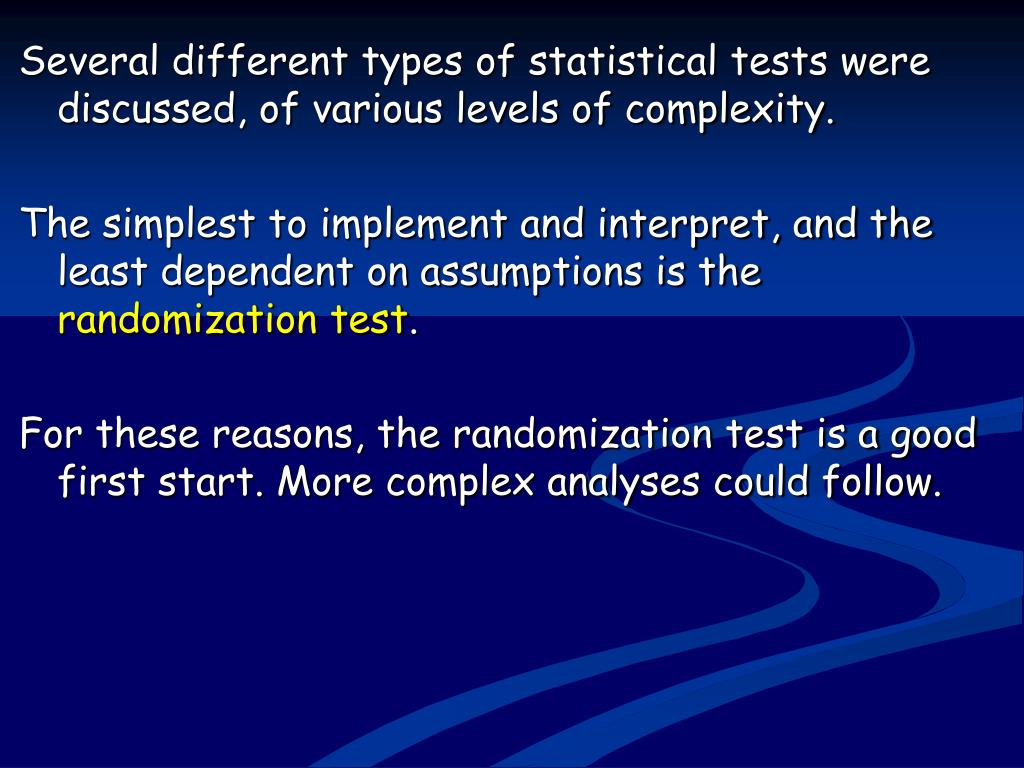 Several different types of statistical tests were discussed, of various levels of complexity.

The simplest to implement and interpret, and the least dependent on assumptions is the randomization test.

For these reasons, the randomization test is a good first start. More complex analyses could follow.